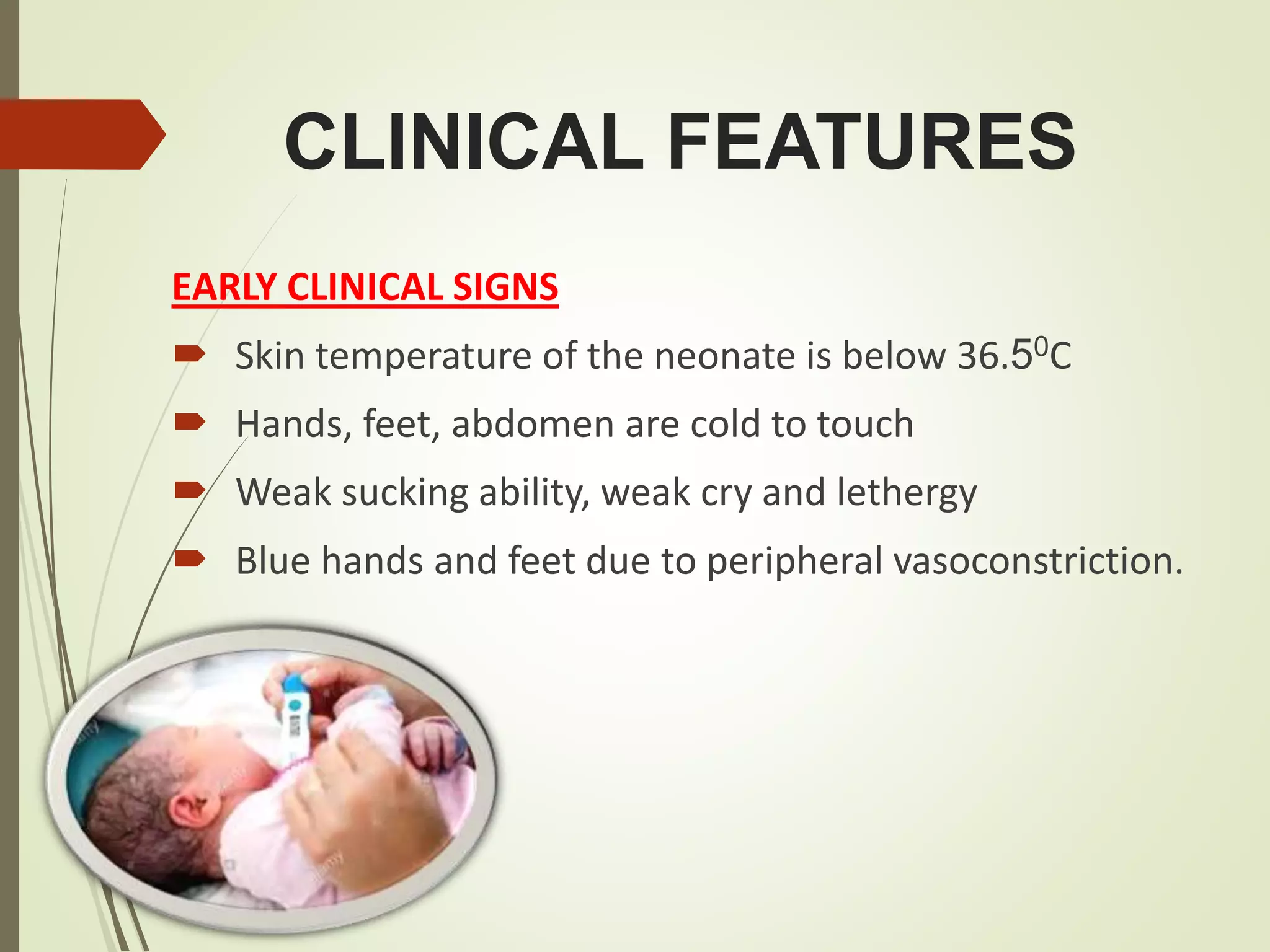 CLINICAL FEATURES

EARLY CLINICAL SIGNS

Skin temperature of the neonate is below $36.5^0$C

Hands, feet, abdomen are cold to touch

Weak sucking ability, weak cry and lethergy

Blue hands and feet due to peripheral vasoconstriction.